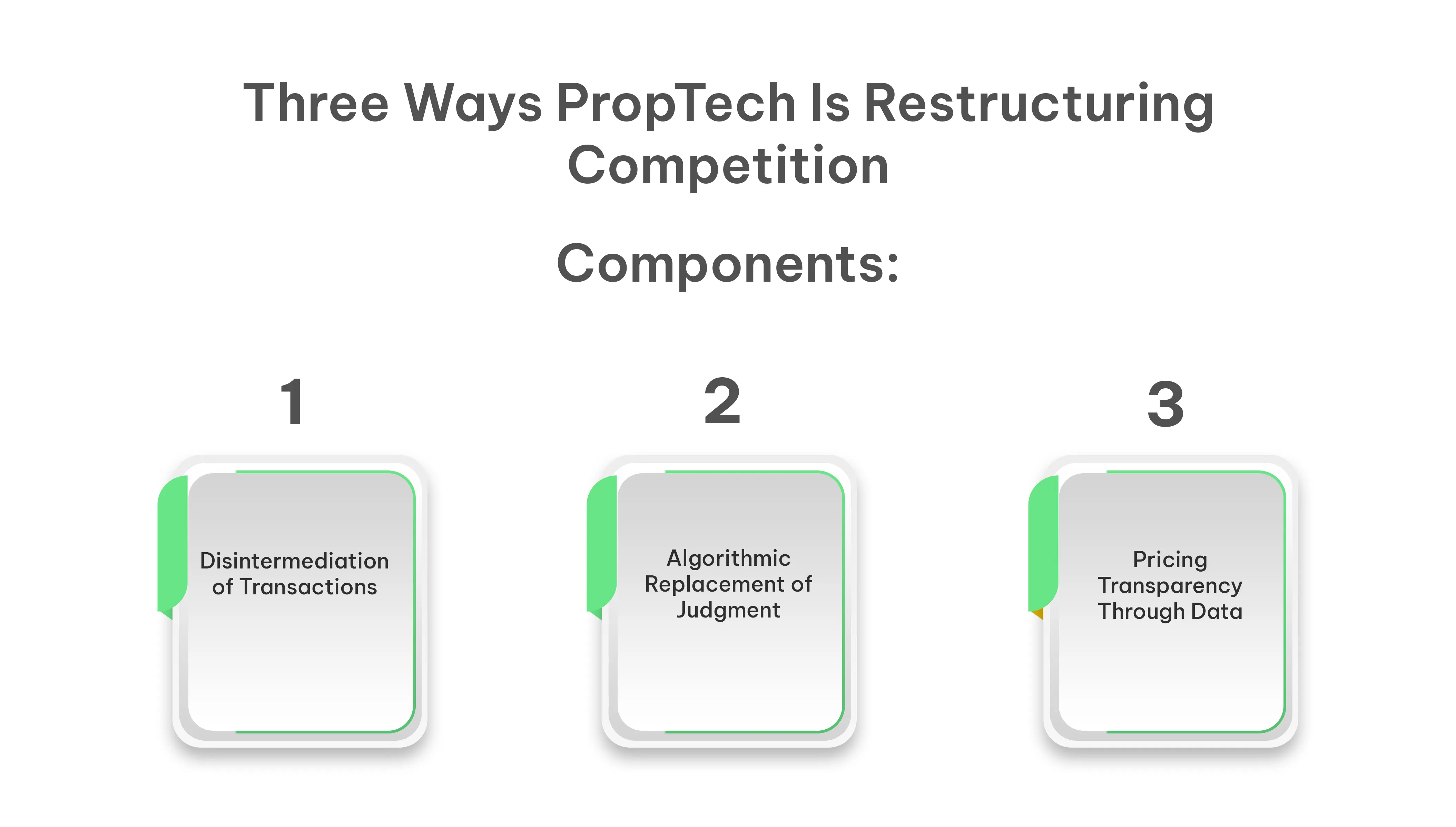 Three Ways PropTech Is Restructuring Competition

Components:

1

Disintermediation of Transactions

2

Algorithmic Replacement of Judgment

3

Pricing Transparency Through Data